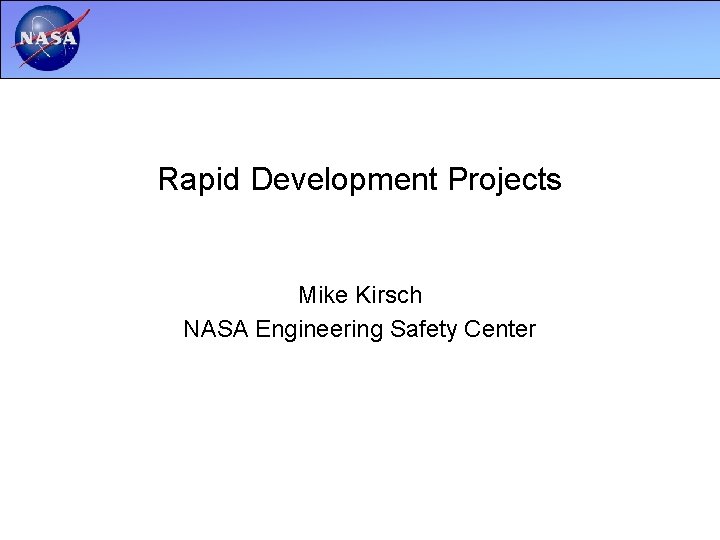 NASA

Rapid Development Projects

Mike Kirsch
NASA Engineering Safety Center